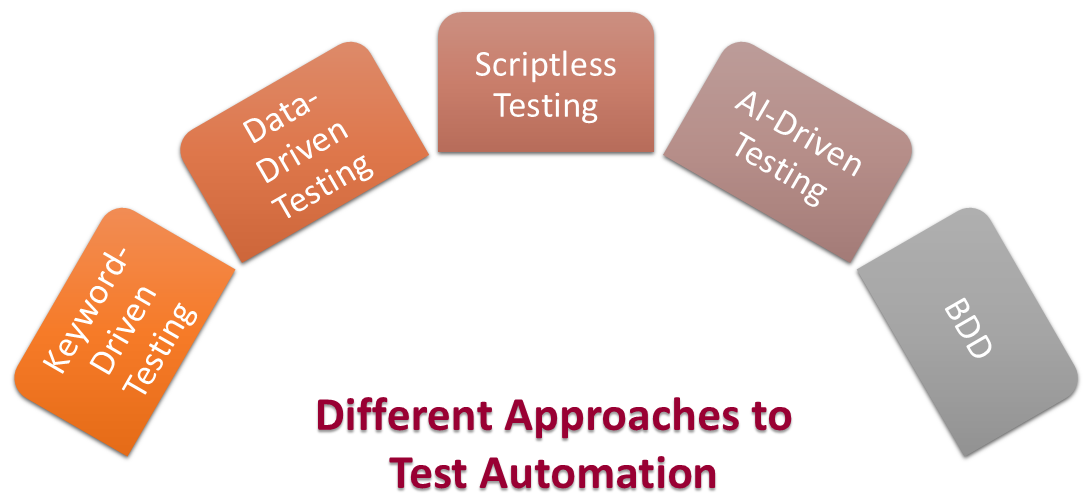 Keyword-Driven Testing

Data-Driven Testing

Scriptless Testing

AI-Driven Testing

BDD

Different Approaches to Test Automation